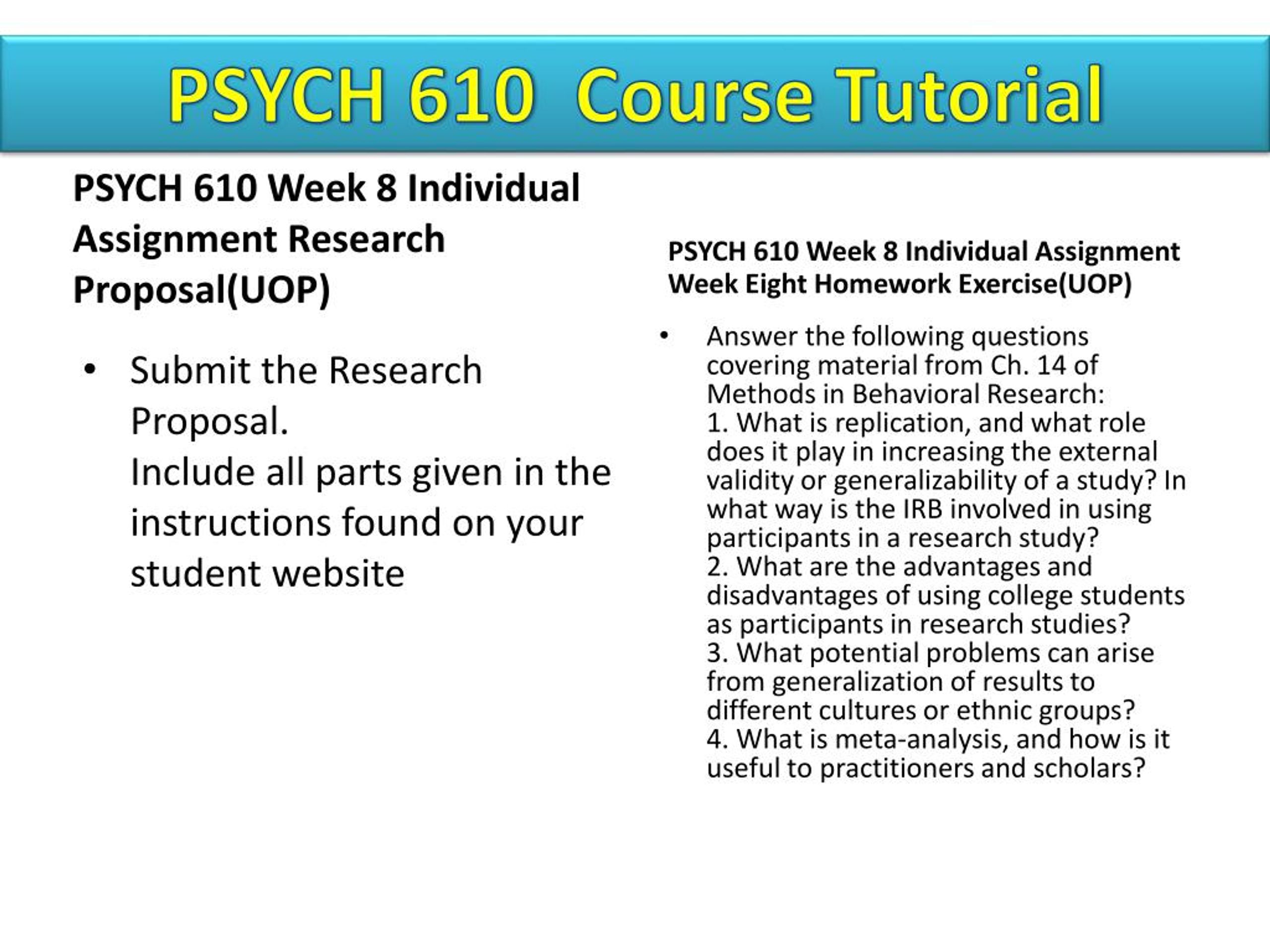 PSYCH 610 Course Tutorial

PSYCH 610 Week 8 Individual Assignment Research Proposal(UOP)

• Submit the Research Proposal.
Include all parts given in the instructions found on your student website

PSYCH 610 Week 8 Individual Assignment Week Eight Homework Exercise(UOP)

• Answer the following questions covering material from Ch. 14 of Methods in Behavioral Research:
1. What is replication, and what role does it play in increasing the external validity or generalizability of a study? In what way is the IRB involved in using participants in a research study?
2. What are the advantages and disadvantages of using college students as participants in research studies?
3. What potential problems can arise from generalization of results to different cultures or ethnic groups?
4. What is meta-analysis, and how is it useful to practitioners and scholars?